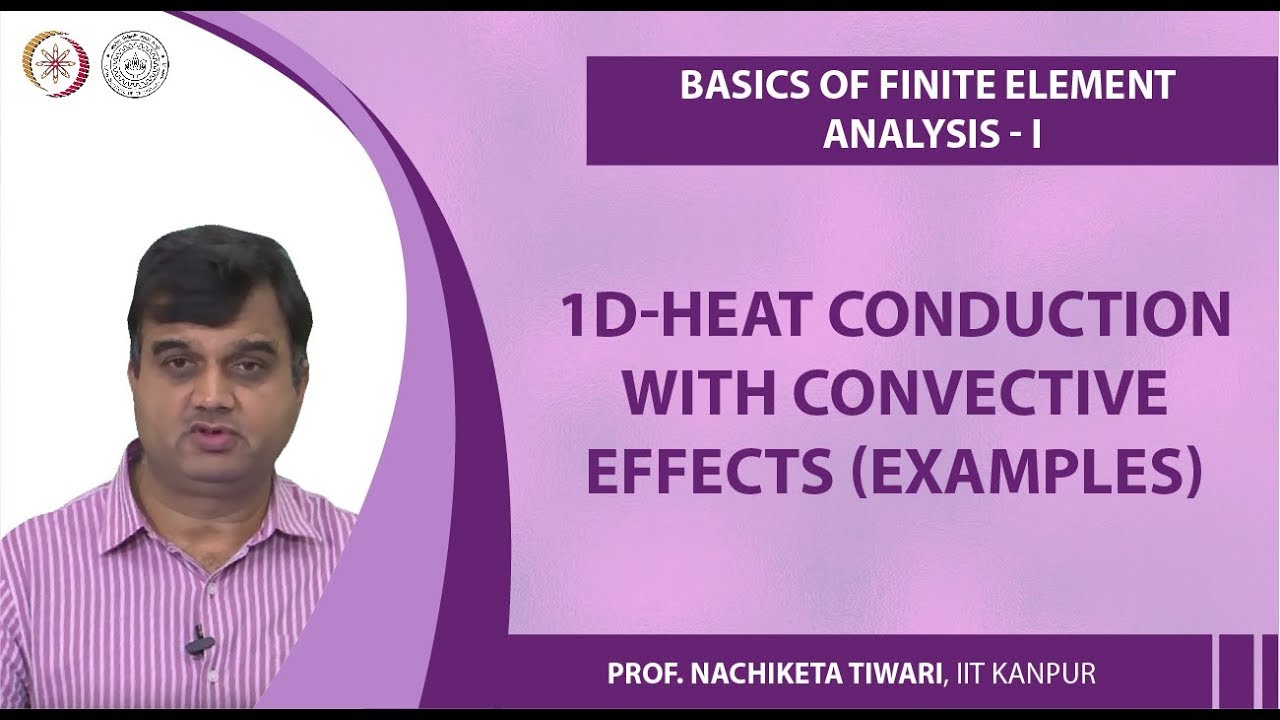 BASICS OF FINITE ELEMENT ANALYSIS - I

1D-HEAT CONDUCTION WITH CONVECTIVE EFFECTS (EXAMPLES)

PROF. NACHIKETA TIWARI, IIT KANPUR